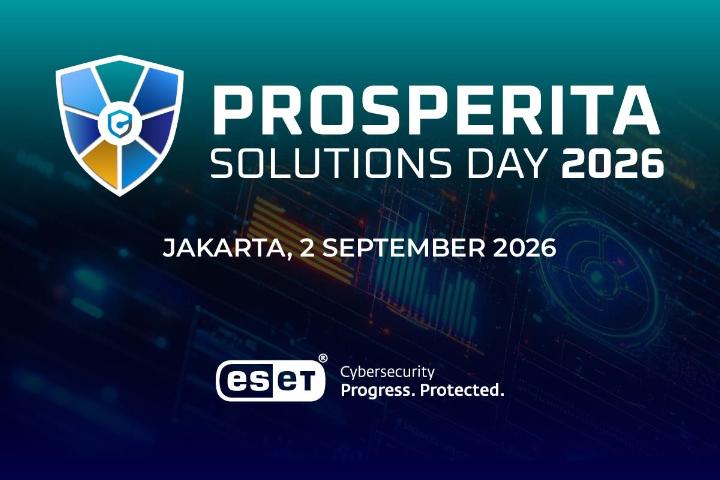 PROSPERITA
SOLUTIONS DAY 2026

JAKARTA, 2 SEPTEMBER 2026

eset®
Cybersecurity
Progress. Protected.